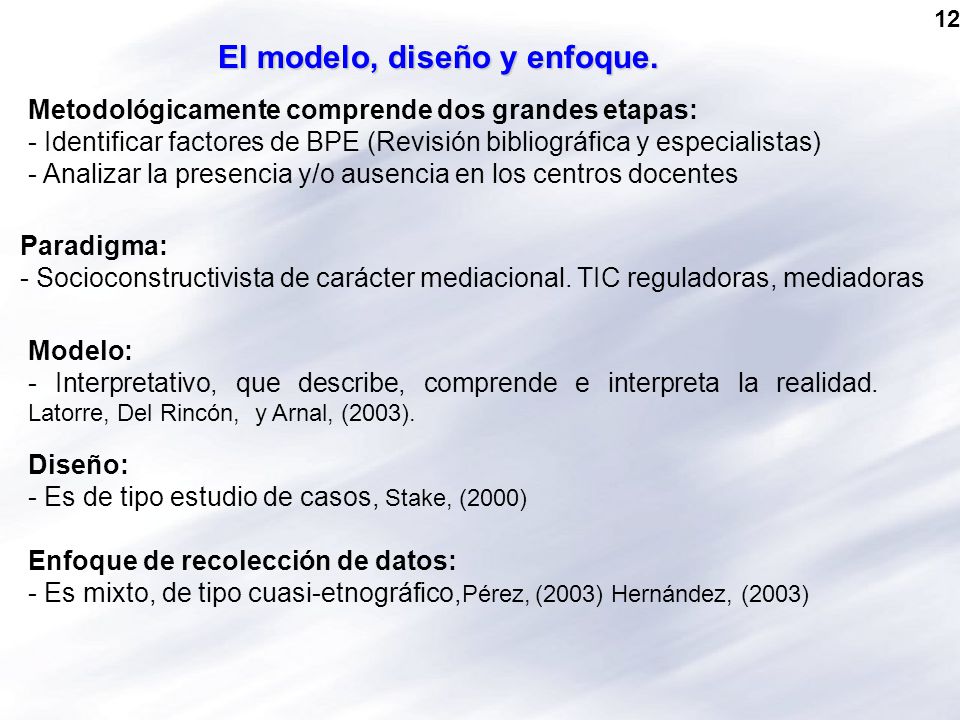 12

El modelo, diseño y enfoque.

Metodológicamente comprende dos grandes etapas:
- Identificar factores de BPE (Revisión bibliográfica y especialistas)
- Analizar la presencia y/o ausencia en los centros docentes

Paradigma:
- Socioconstructivista de carácter mediacional. TIC reguladoras, mediadoras

Modelo:
- Interpretativo, que describe, comprende e interpreta la realidad. Latorre, Del Rincón, y Arnal, (2003).

Diseño:
- Es de tipo estudio de casos, Stake, (2000)

Enfoque de recolección de datos:
- Es mixto, de tipo cuasi-etnográfico,Pérez, (2003) Hernández, (2003)